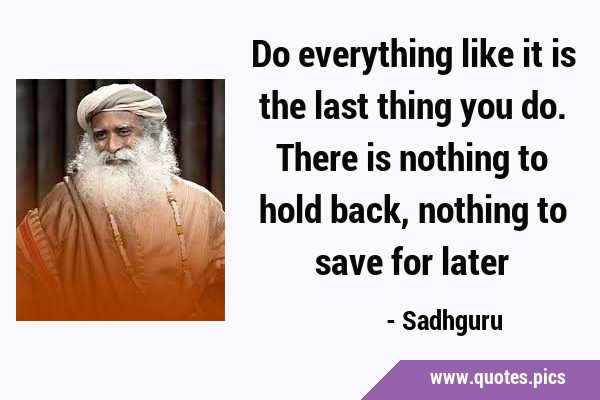 Do everything like it is the last thing you do. There is nothing to hold back, nothing to save for later

- Sadhguru

www.quotes.pics